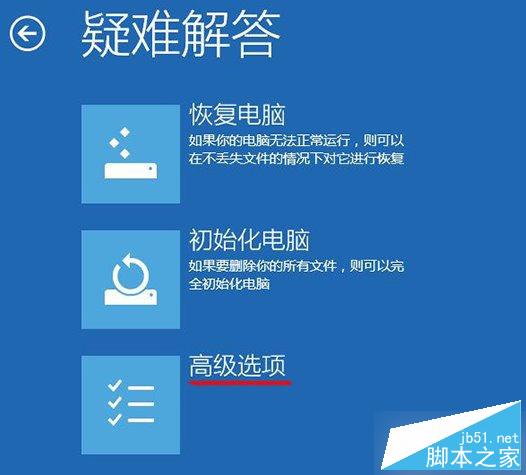 疑难解答

恢复电脑
如果你的电脑无法正常运行，则可以在不丢失文件的情况下对它进行恢复

初始化电脑
如果要删除你的所有文件，则可以完全初始化电脑

高级选项

jb51.net
脚本之家